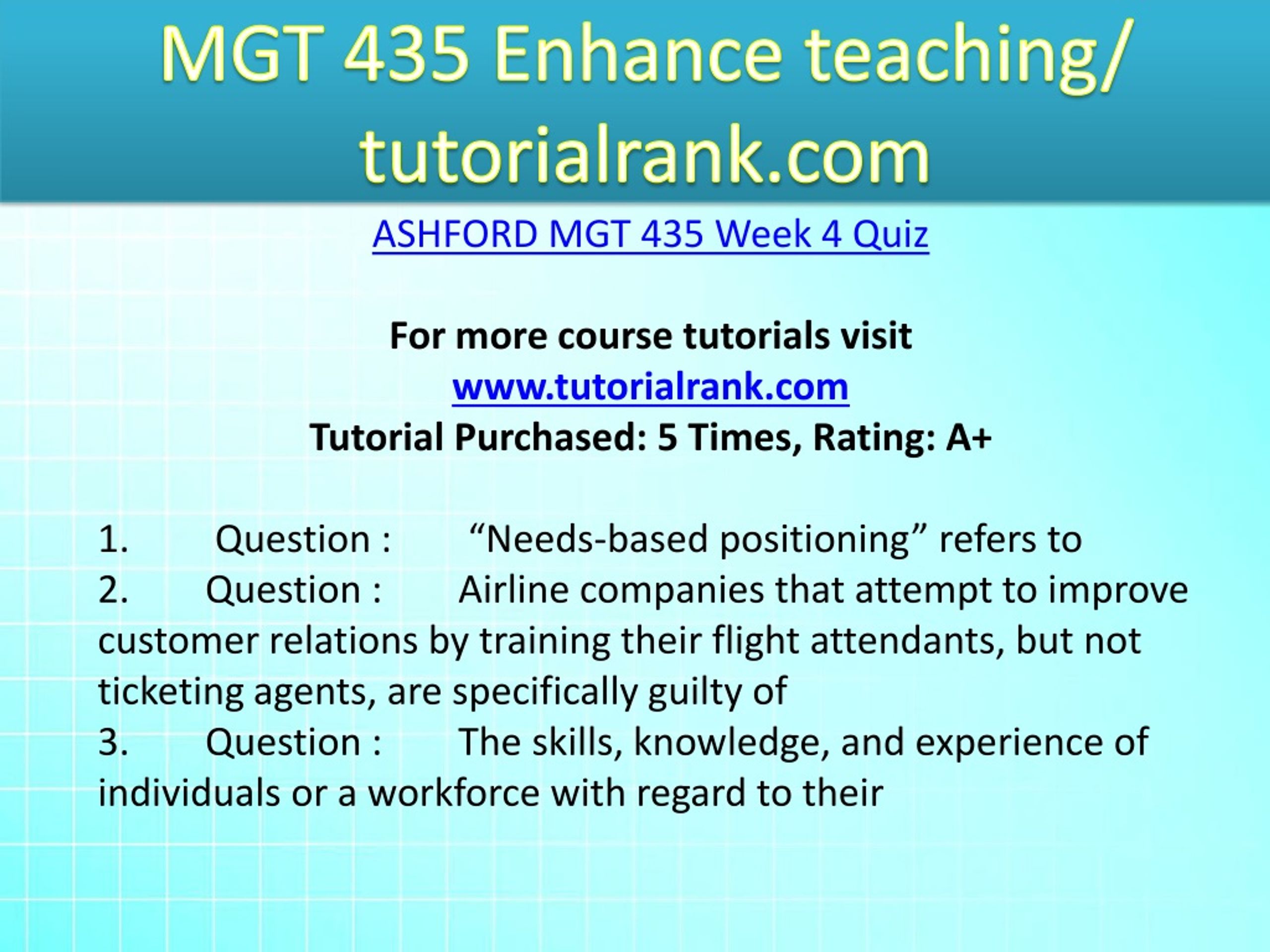 MGT 435 Enhance teaching/ tutorialrank.com

ASHFORD MGT 435 Week 4 Quiz

For more course tutorials visit
www.tutorialrank.com
Tutorial Purchased: 5 Times, Rating: A+

1. Question : “Needs-based positioning” refers to
2. Question : Airline companies that attempt to improve customer relations by training their flight attendants, but not ticketing agents, are specifically guilty of
3. Question : The skills, knowledge, and experience of individuals or a workforce with regard to their